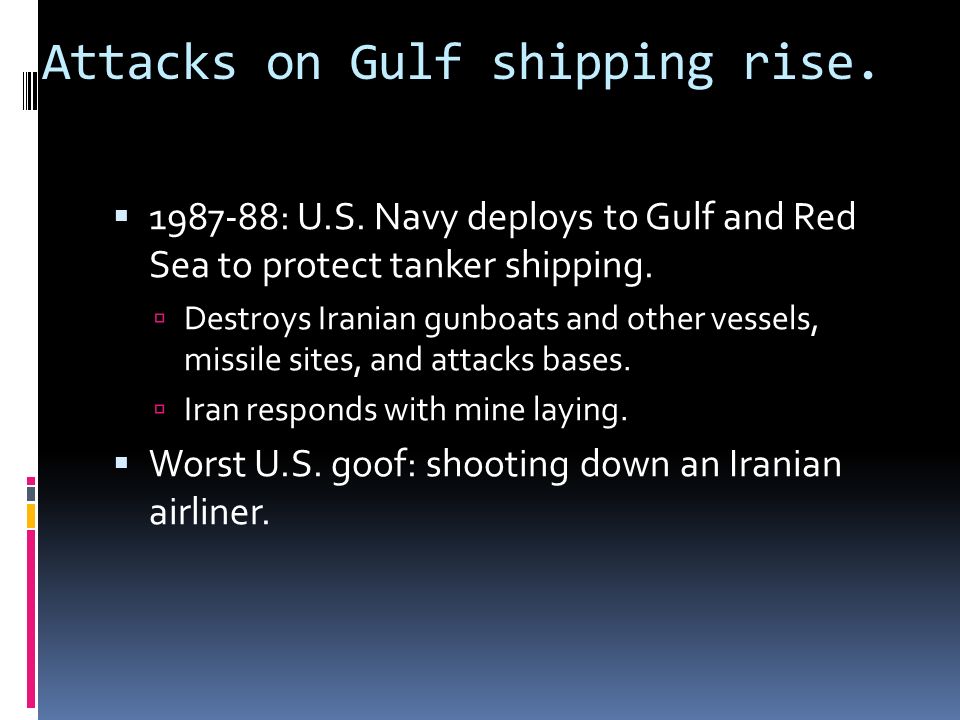 Attacks on Gulf shipping rise.

▪ 1987-88: U.S. Navy deploys to Gulf and Red Sea to protect tanker shipping.

▫ Destroys Iranian gunboats and other vessels, missile sites, and attacks bases.

▫ Iran responds with mine laying.

▪ Worst U.S. goof: shooting down an Iranian airliner.